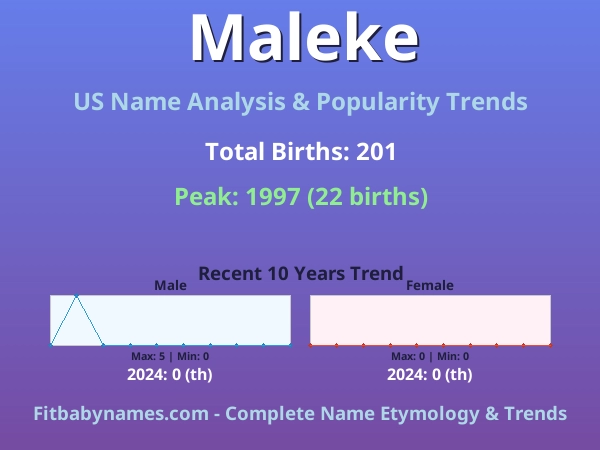 Maleke

US Name Analysis & Popularity Trends

Total Births: 201

Peak: 1997 (22 births)

Recent 10 Years Trend

Male

Max: 5 | Min: 0

2024: 0 (th)

Female

Max: 0 | Min: 0

2024: 0 (th)

Fitbabynames.com - Complete Name Etymology & Trends